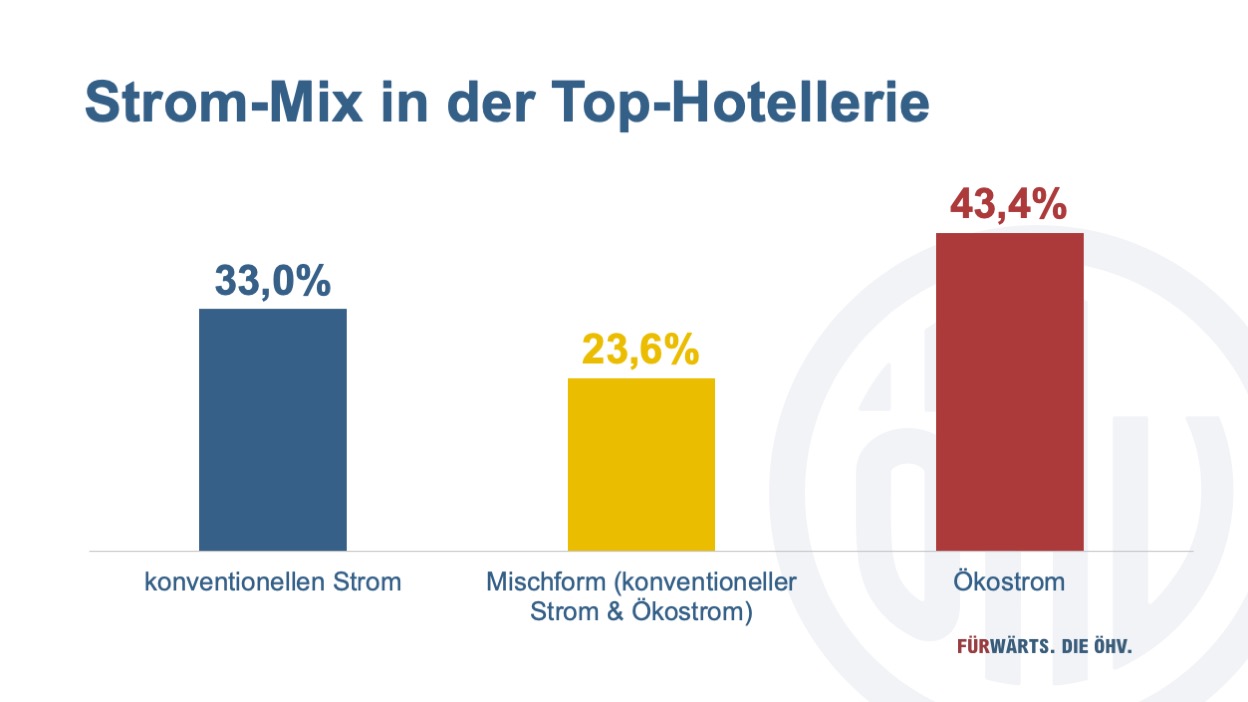 Strom-Mix in der Top-Hotellerie

33,0%

23,6%

43,4%

konventionellen Strom

Mischform (konventioneller Strom & Ökostrom)

Ökostrom

FÜRWÄRTS. DIE ÖHV.